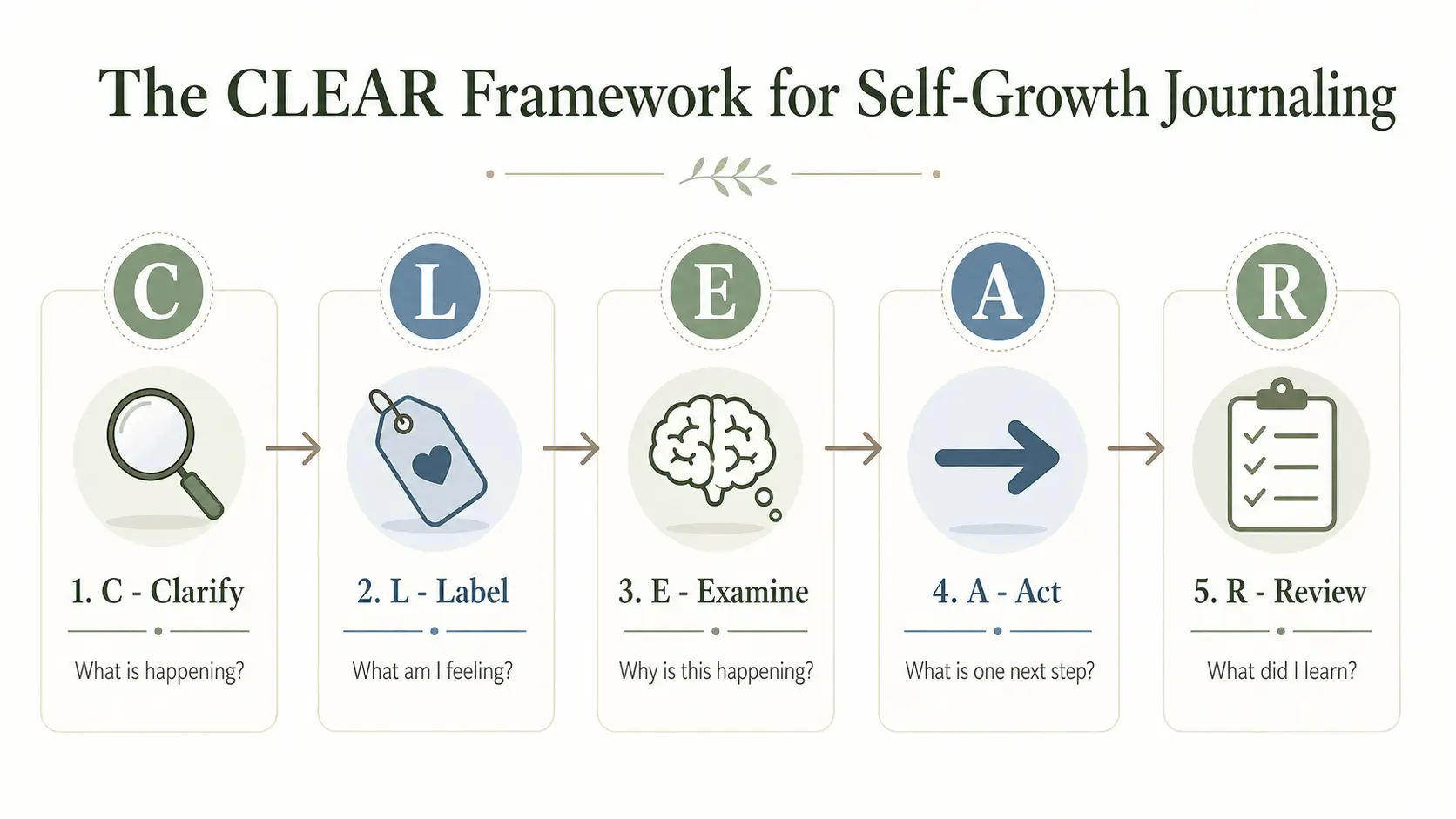 The CLEAR Framework for Self-Growth Journaling

C

1. C - Clarify

What is happening?

L

2. L - Label

What am I feeling?

E

3. E - Examine

Why is this happening?

A

4. A - Act

What is one next step?

R

5. R - Review

What did I learn?